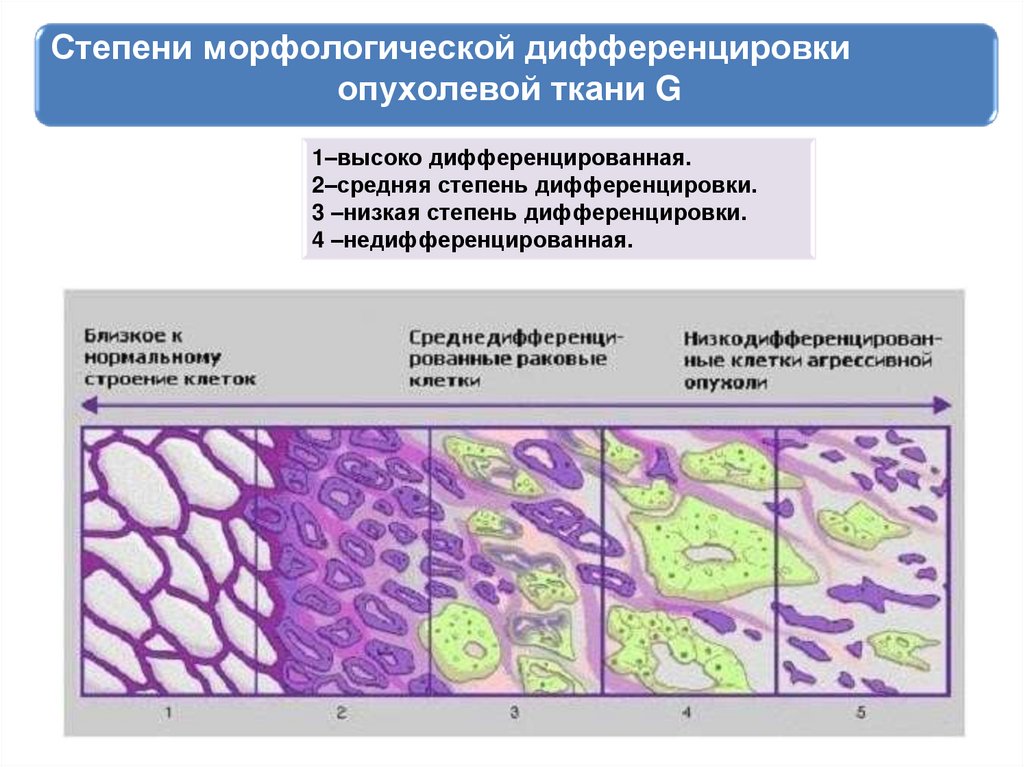 Степени морфологической дифференцировки опухолевой ткани G

1–высоко дифференцированная.
2–средняя степень дифференцировки.
3 –низкая степень дифференцировки.
4 –недифференцированная.

Близкое к нормальному строение клеток

Среднедифференцированные раковые клетки

Низкодифференцированные клетки агрессивной опухоли

1

2

3

4

5